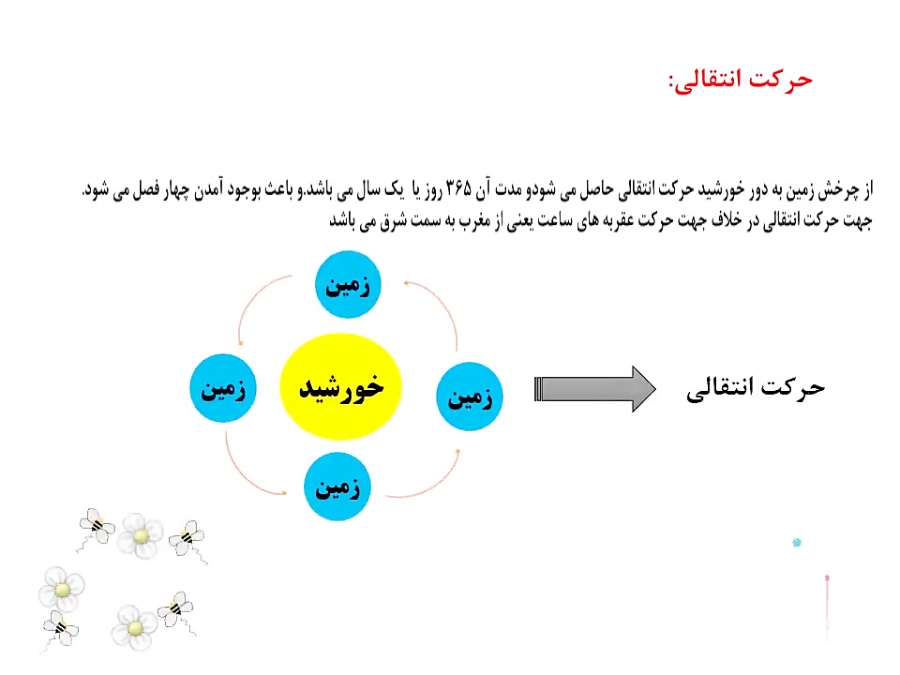 حرکت انتقالی:

از چرخش زمین به دور خورشید حرکت انتقالی حاصل می شودو مدت آن ۳۶۵ روز یا یک سال می باشد.و باعث بوجود آمدن چهار فصل می شود.
جهت حرکت انتقالی در خلاف جهت حرکت عقربه های ساعت یعنی از مغرب به سمت شرق می باشد

زمین
زمین
خورشید
زمین
زمین

حرکت انتقالی